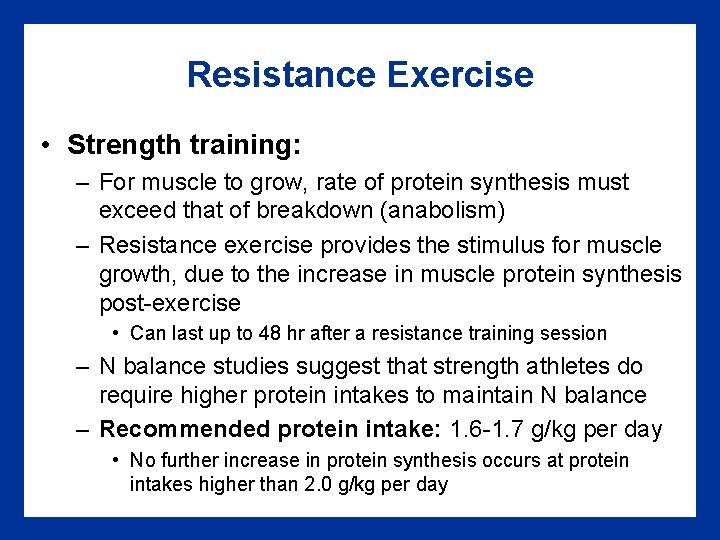 Resistance Exercise

• Strength training:
– For muscle to grow, rate of protein synthesis must exceed that of breakdown (anabolism)
– Resistance exercise provides the stimulus for muscle growth, due to the increase in muscle protein synthesis post-exercise
• Can last up to 48 hr after a resistance training session
– N balance studies suggest that strength athletes do require higher protein intakes to maintain N balance
– Recommended protein intake: 1.6-1.7 g/kg per day
• No further increase in protein synthesis occurs at protein intakes higher than 2.0 g/kg per day